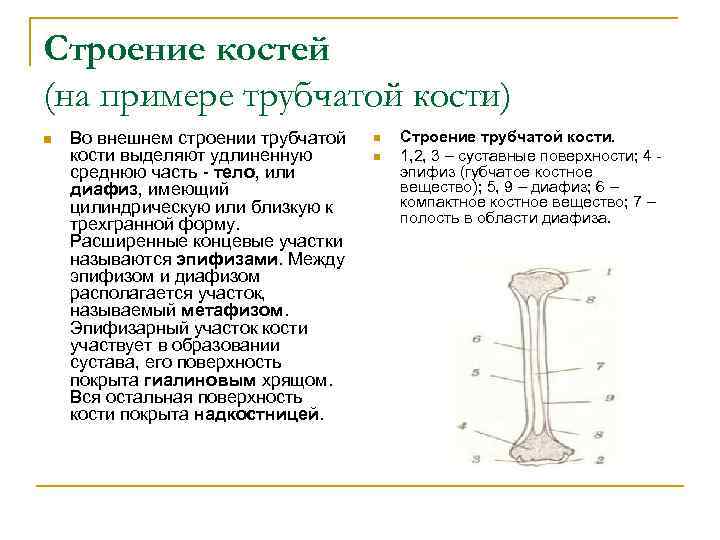 Строение костей
(на примере трубчатой кости)

Во внешнем строении трубчатой кости выделяют удлиненную среднюю часть - тело, или диафиз, имеющий цилиндрическую или близкую к трехгранной форму. Расширенные концевые участки называются эпифизами. Между эпифизом и диафизом располагается участок, называемый метафизом. Эпифизарный участок кости участвует в образовании сустава, его поверхность покрыта гиалиновым хрящом. Вся остальная поверхность кости покрыта надкостницей.

Строение трубчатой кости.

1,2, 3 – суставные поверхности; 4 - эпифиз (губчатое костное вещество); 5, 9 – диафиз; 6 – компактное костное вещество; 7 – полость в области диафиза.

1
8
6
7
5
9
4
8
3
2